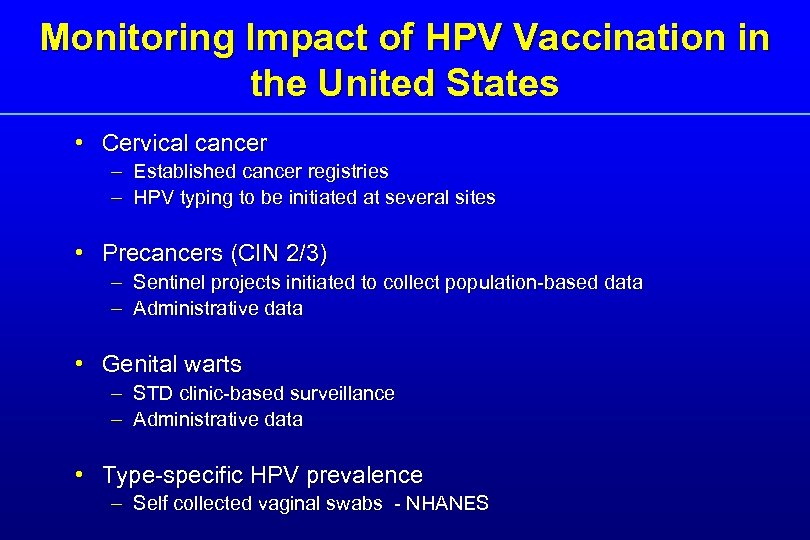 Monitoring Impact of HPV Vaccination in the United States

• Cervical cancer
– Established cancer registries
– HPV typing to be initiated at several sites

• Precancers (CIN 2/3)
– Sentinel projects initiated to collect population-based data
– Administrative data

• Genital warts
– STD clinic-based surveillance
– Administrative data

• Type-specific HPV prevalence
– Self collected vaginal swabs - NHANES